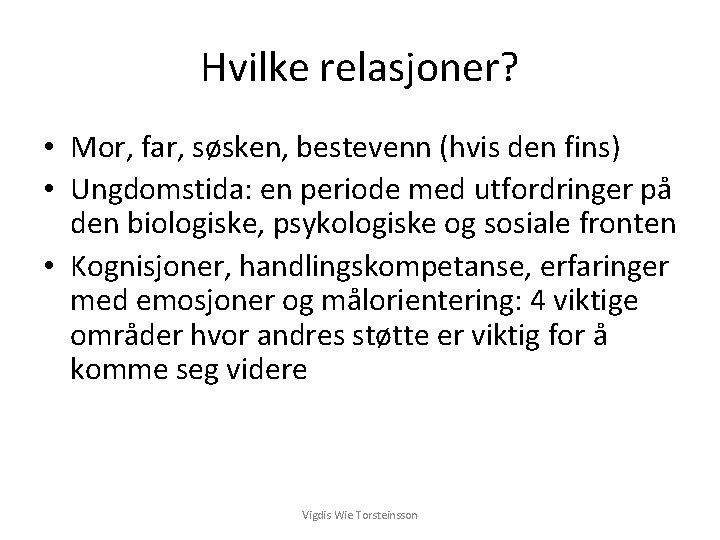 Hvilke relasjoner?

• Mor, far, søsken, bestevenn (hvis den fins)
• Ungdomstida: en periode med utfordringer på den biologiske, psykologiske og sosiale fronten
• Kognisjoner, handlingskompetanse, erfaringer med emosjoner og målorientering: 4 viktige områder hvor andres støtte er viktig for å komme seg videre

Vigdis Wie Torsteinsson